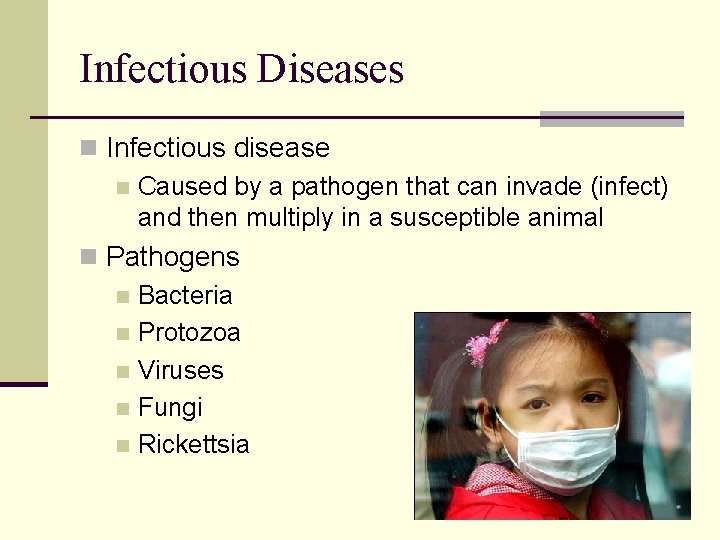 Infectious Diseases

Infectious disease

Caused by a pathogen that can invade (infect) and then multiply in a susceptible animal

Pathogens

Bacteria

Protozoa

Viruses

Fungi

Rickettsia